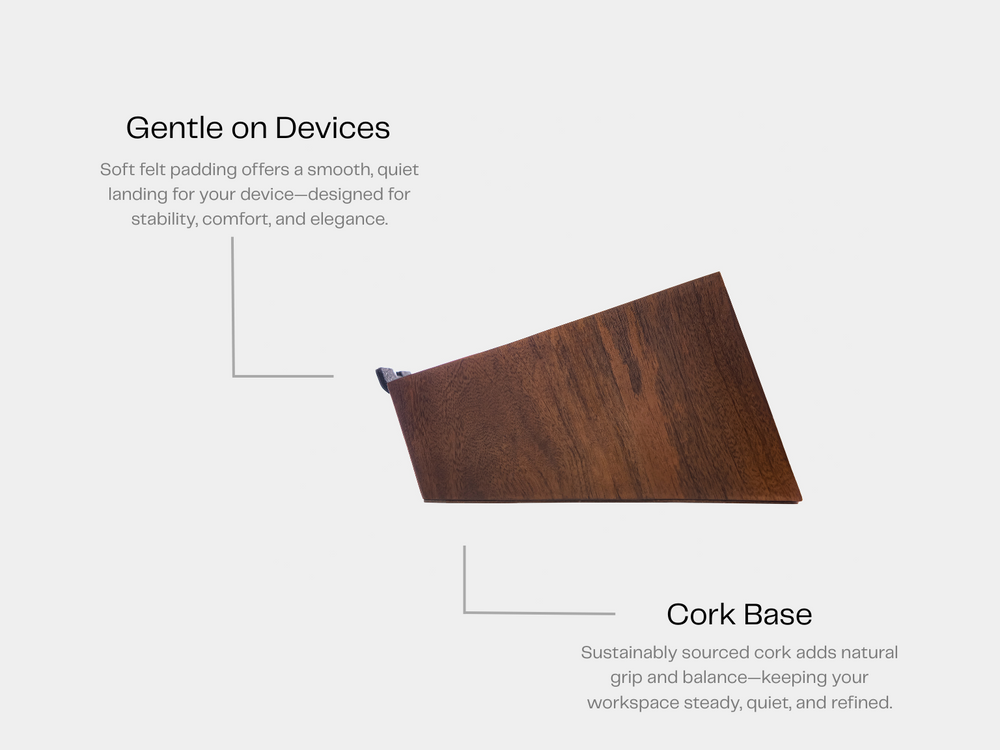 Gentle on Devices

Soft felt padding offers a smooth, quiet landing for your device—designed for stability, comfort, and elegance.

Cork Base

Sustainably sourced cork adds natural grip and balance—keeping your workspace steady, quiet, and refined.